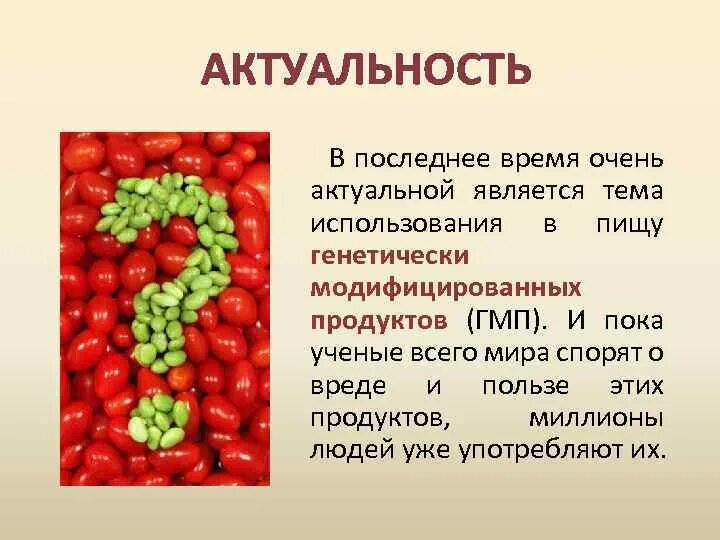 АКТУАЛЬНОСТЬ

В последнее время очень актуальной является тема использования в пищу генетически модифицированных продуктов (ГМП). И пока ученые всего мира спорят о вреде и пользе этих продуктов, миллионы людей уже употребляют их.